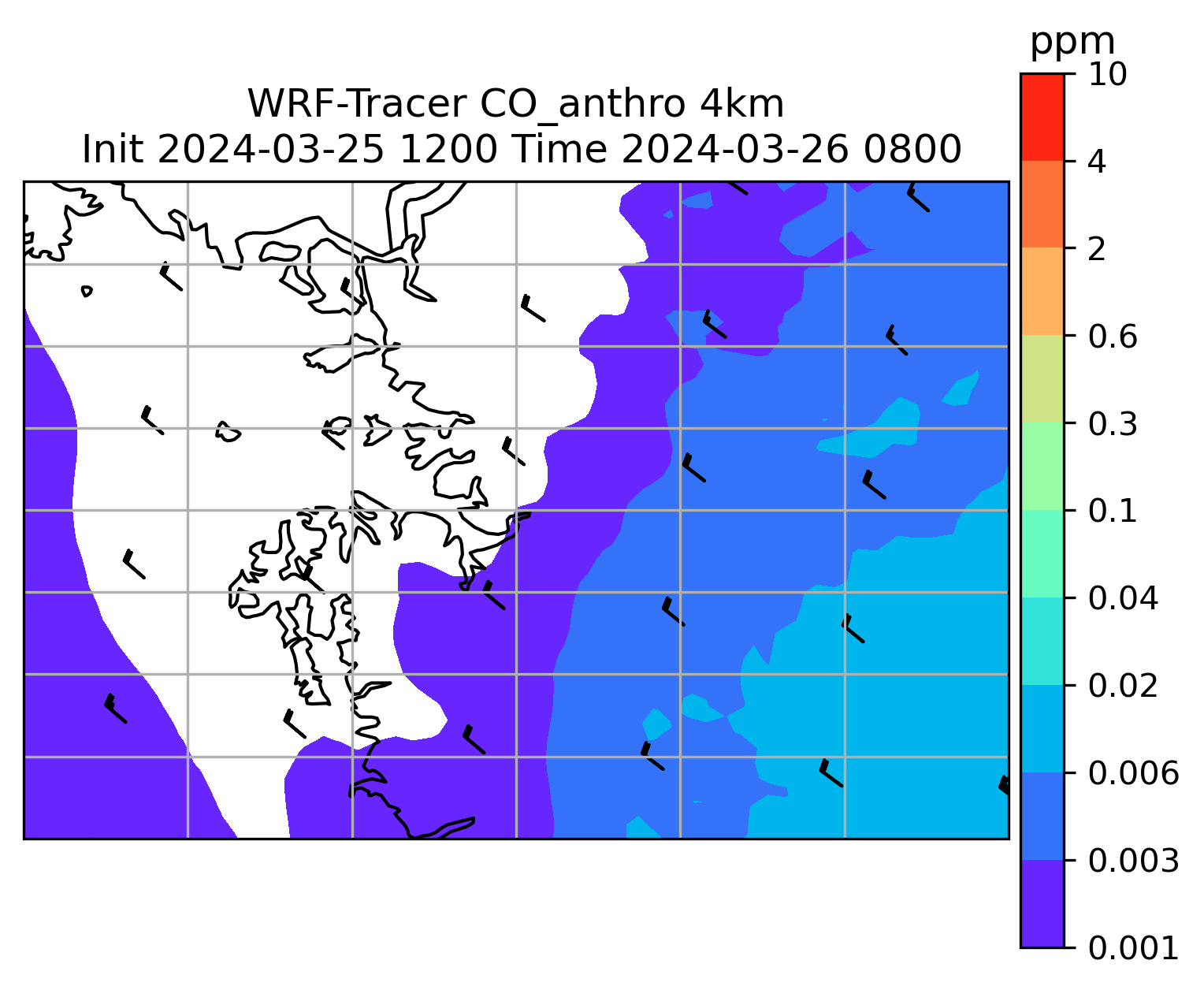 WRF-Tracer CO_anthro 4km
Init 2024-03-25 1200 Time 2024-03-26 0800

ppm
10
4
2
0.6
0.3
0.1
0.04
0.02
0.006
0.003
0.001